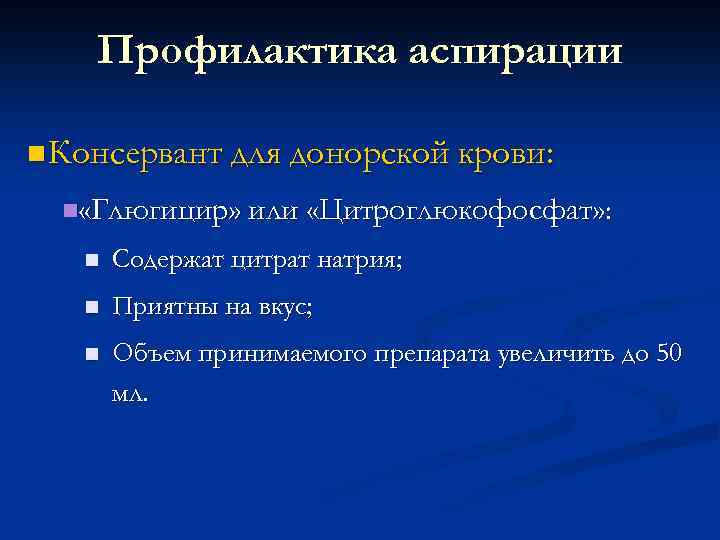 Профилактика аспирации

Консервант для донорской крови:

«Глюгицир» или «Цитроглюкофосфат»:

Содержат цитрат натрия;

Приятны на вкус;

Объем принимаемого препарата увеличить до 50 мл.